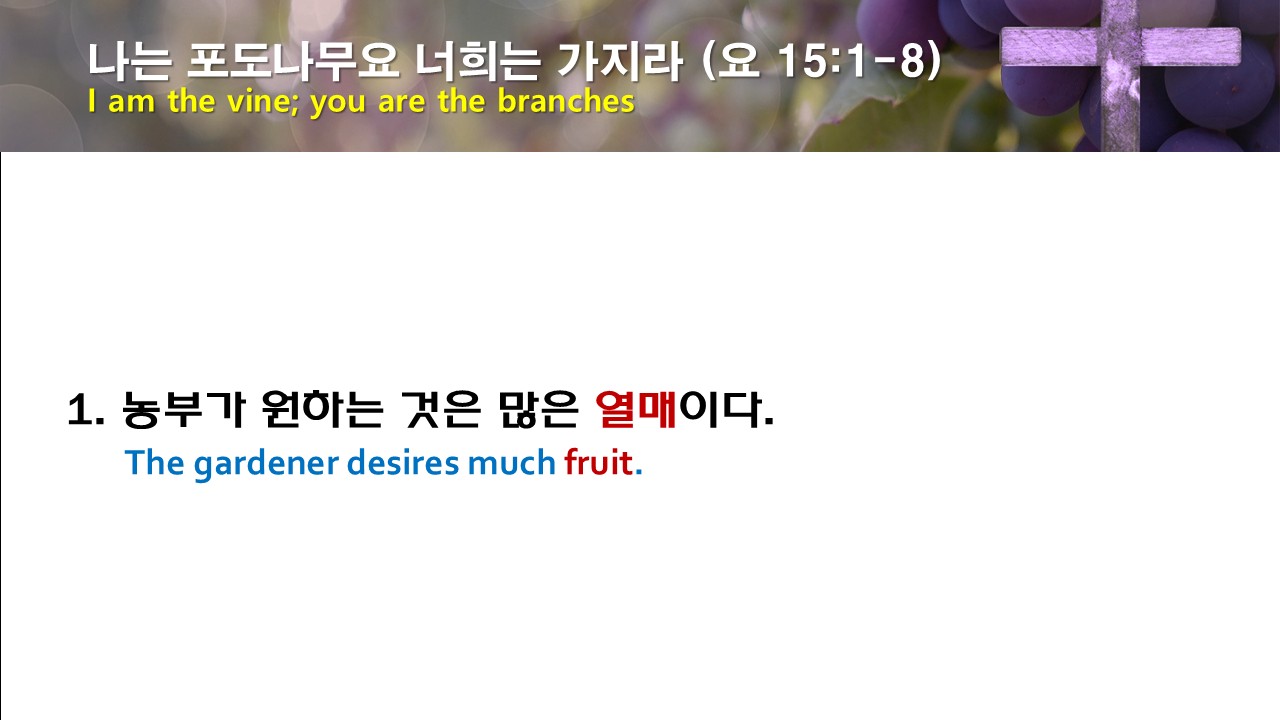 나는 포도나무요 너희는 가지라 (요 15:1-8)
I am the vine; you are the branches

1. 농부가 원하는 것은 많은 열매이다.
The gardener desires much fruit.